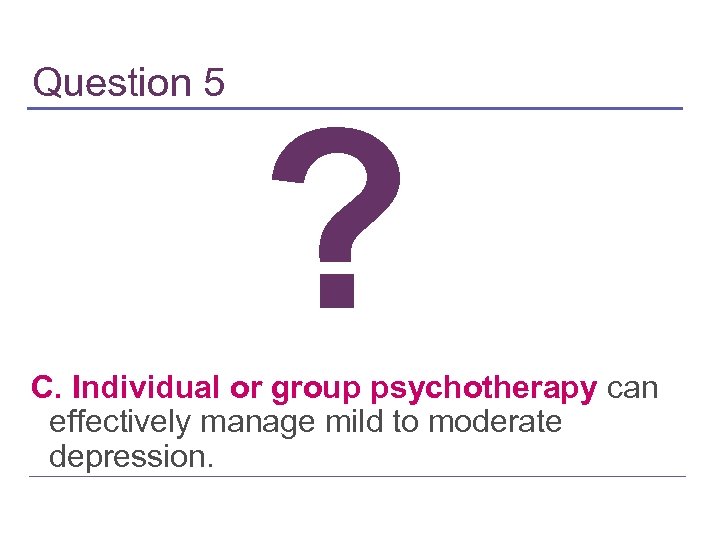 Question 5

?

C. Individual or group psychotherapy can effectively manage mild to moderate depression.